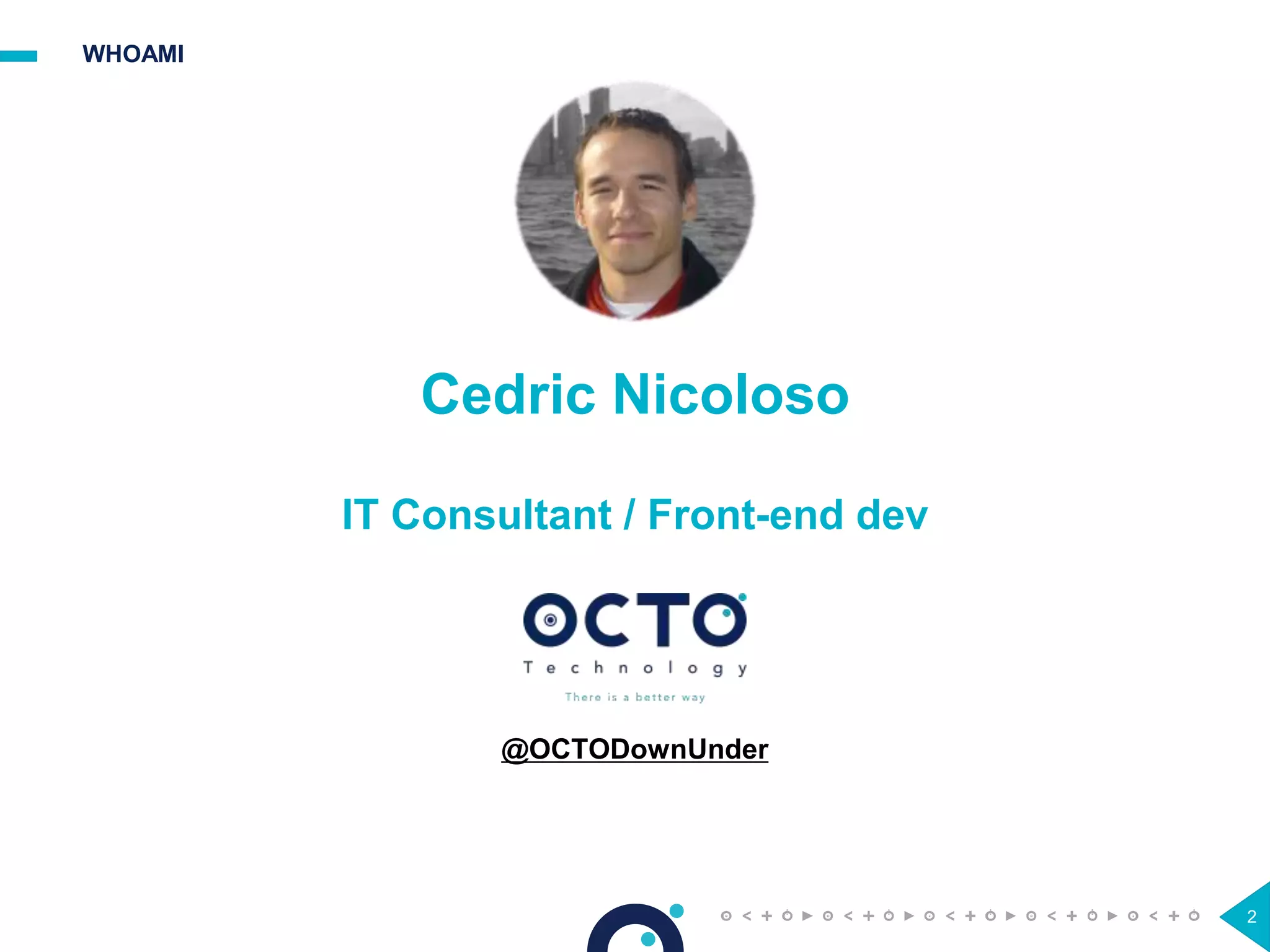 WHOAMI

Cedric Nicoloso

IT Consultant / Front-end dev

OCTO
Technology
There is a better way

@OCTODownUnder

2